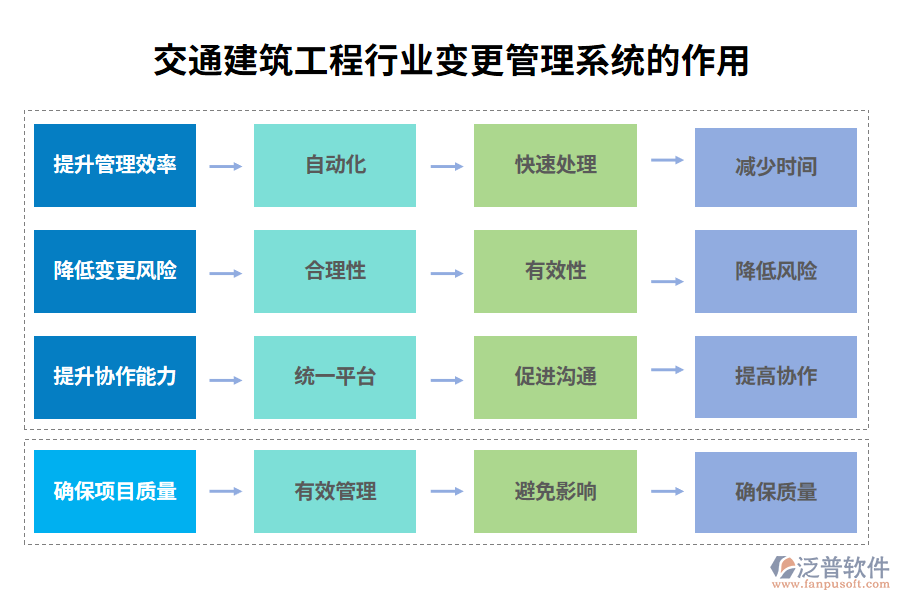 交通建筑工程行业变更管理系统的作用

提升管理效率
自动化
快速处理
减少时间

降低变更风险
合理性
有效性
降低风险

提升协作能力
统一平台
促进沟通
提高协作

确保项目质量
有效管理
避免影响
确保质量

泛普软件
www.fanpusoft.com